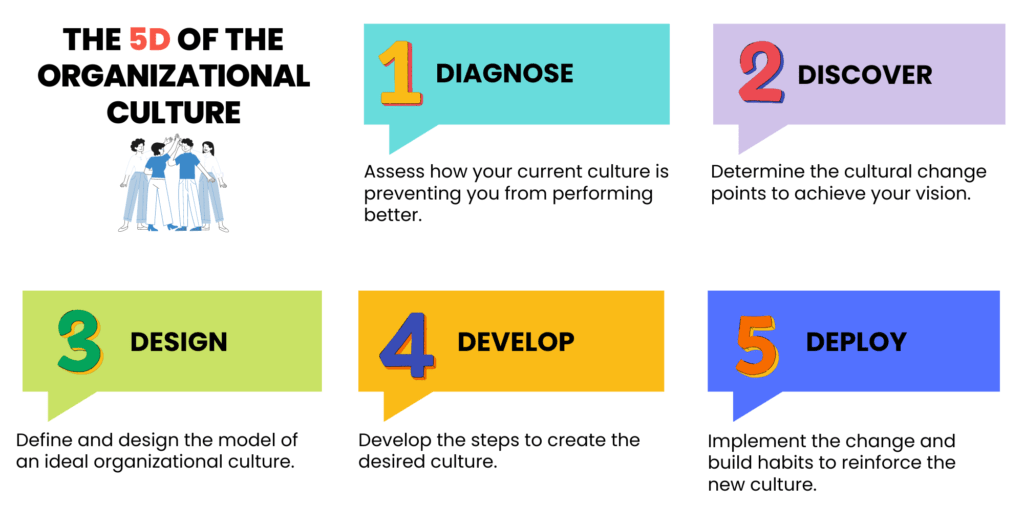 THE 5D OF THE ORGANIZATIONAL CULTURE

1 DIAGNOSE

Assess how your current culture is preventing you from performing better.

2 DISCOVER

Determine the cultural change points to achieve your vision.

3 DESIGN

Define and design the model of an ideal organizational culture.

4 DEVELOP

Develop the steps to create the desired culture.

5 DEPLOY

Implement the change and build habits to reinforce the new culture.